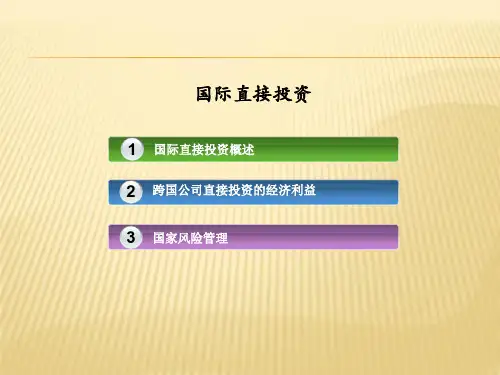 国际直接投资

1 国际直接投资概述

2 跨国公司直接投资的经济利益

3 国家风险管理